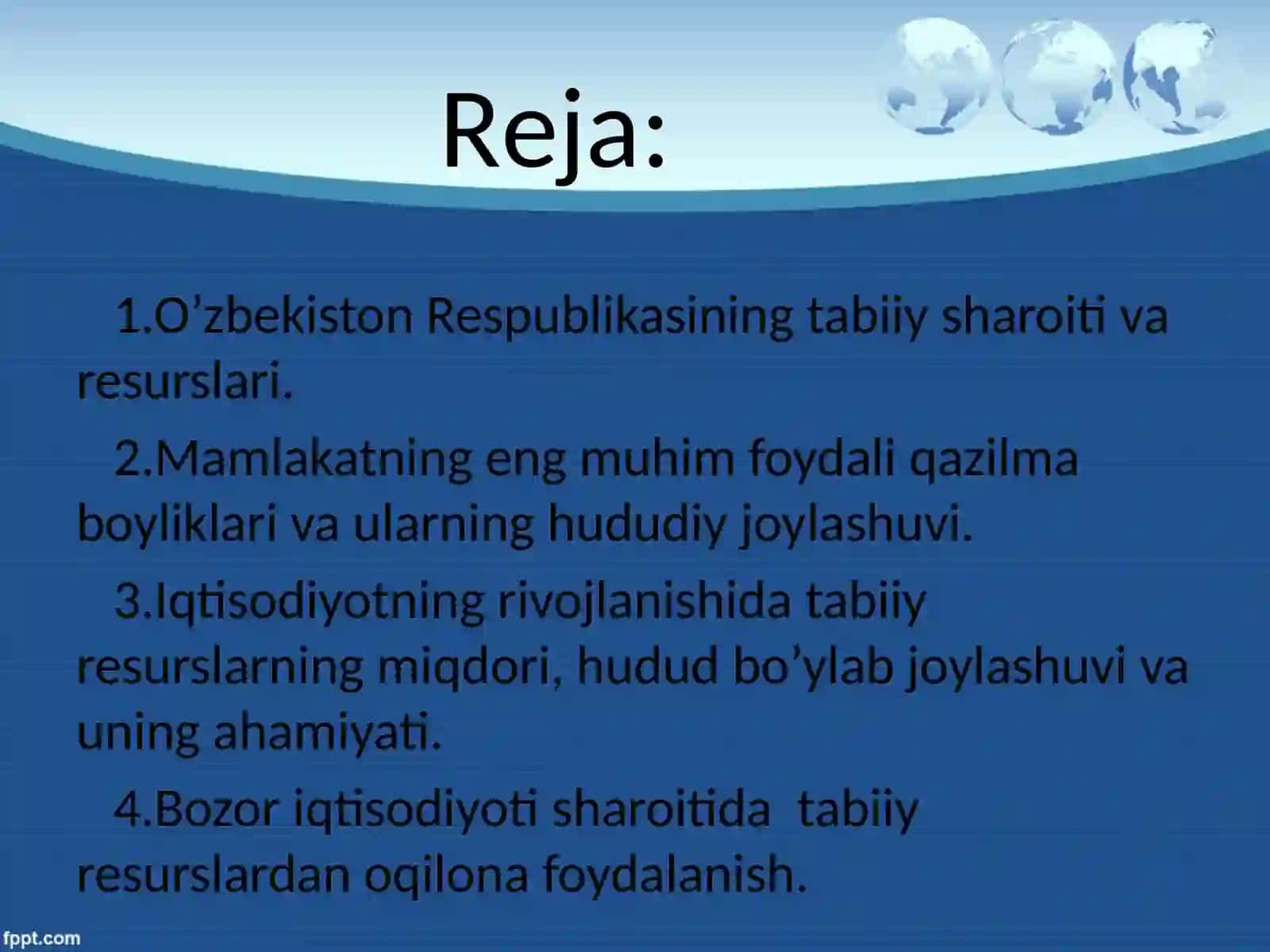 Reja:

1.O’zbekiston Respublikasining tabiiy sharoiti va resurslari.

2.Mamlakatning eng muhim foydali qazilma boyliklari va ularning hududiy joylashuvi.

3.Iqtisodiyotning rivojlanishida tabiiy resurslarning miqdori, hudud bo’ylab joylashuvi va uning ahamiyati.

4.Bozor iqtisodiyoti sharoitida tabiiy resurslardan oqilona foydalanish.

fppt.com